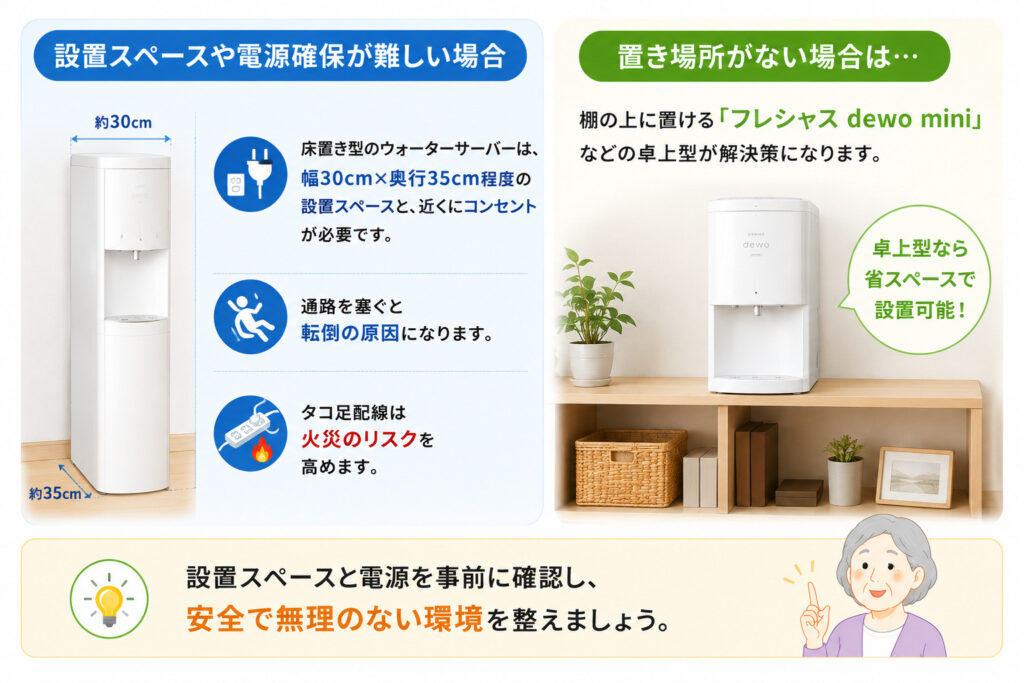 設置スペースや電源確保が難しい場合

約30cm

約35cm

床置き型のウォーターサーバーは、幅30cm×奥行35cm程度の設置スペースと、近くにコンセントが必要です。

通路を塞ぐと転倒の原因になります。

タコ足配線は火災のリスクを高めます。

置き場所がない場合は…

棚の上に置ける「フレシャス dewo mini」などの卓上型が解決策になります。

dewo

卓上型なら省スペースで設置可能！

設置スペースと電源を事前に確認し、安全で無理のない環境を整えましょう。